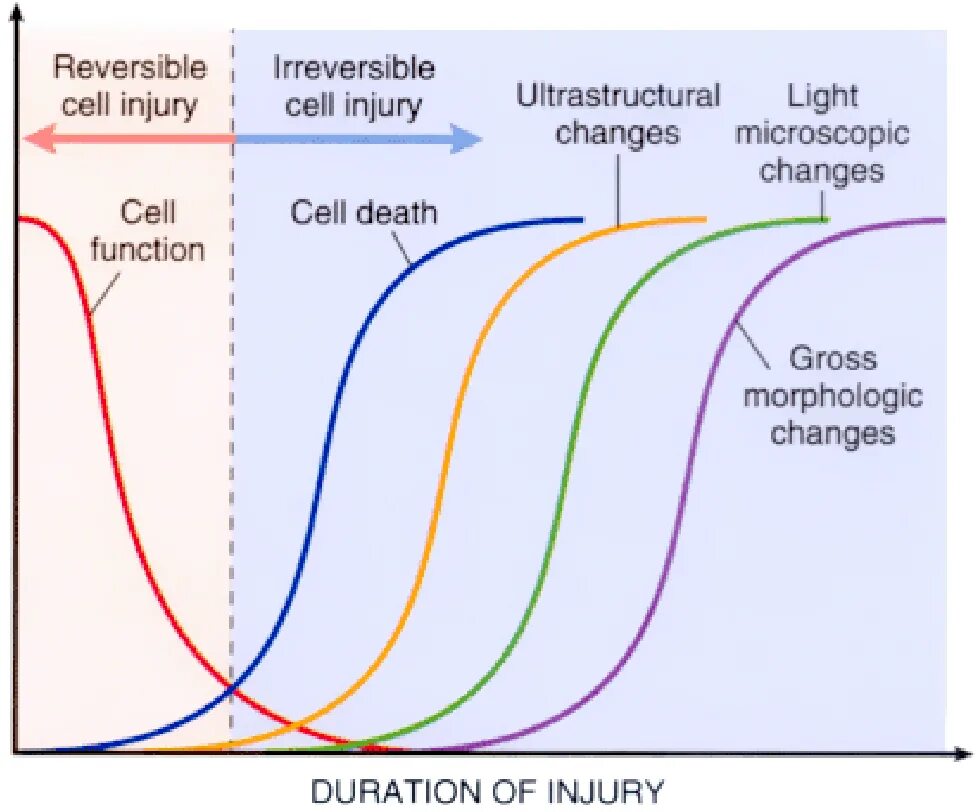 Reversible cell injury

Irreversible cell injury

Ultrastructural changes

Light microscopic changes

Cell function

Cell death

Gross morphologic changes

DURATION OF INJURY